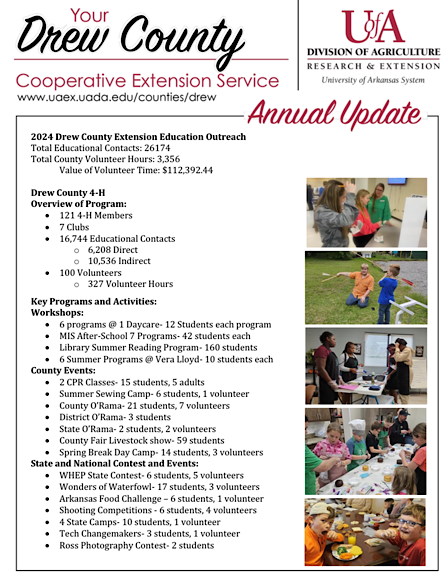 Your
Drew County
Cooperative Extension Service
www.uaex.uada.edu/counties/drew

UofA
DIVISION OF AGRICULTURE
RESEARCH & EXTENSION
University of Arkansas System

Annual Update

2024 Drew County Extension Education Outreach
Total Educational Contacts: 26174
Total County Volunteer Hours: 3,356
Value of Volunteer Time: $112,392.44

Drew County 4-H
Overview of Program:
- 121 4-H Members
- 7 Clubs
- 16,744 Educational Contacts
  - 6,208 Direct
  - 10,536 Indirect
- 100 Volunteers
  - 327 Volunteer Hours

Key Programs and Activities:
Workshops:
- 6 programs @ 1 Daycare- 12 Students each program
- MIS After-School 7 Programs- 42 students each
- Library Summer Reading Program- 160 students
- 6 Summer Programs @ Vera Lloyd- 10 students each

County Events:
- 2 CPR Classes- 15 students, 5 adults
- Summer Sewing Camp- 6 students, 1 volunteer
- County O'Rama- 21 students, 7 volunteers
- District O'Rama- 3 students
- State O'Rama- 2 students, 2 volunteers
- County Fair Livestock show- 59 students
- Spring Break Day Camp- 14 students, 3 volunteers

State and National Contest and Events:
- WHEP State Contest- 6 students, 5 volunteers
- Wonders of Waterfowl- 17 students, 3 volunteers
- Arkansas Food Challenge – 6 students, 1 volunteer
- Shooting Competitions - 6 students, 4 volunteers
- 4 State Camps- 10 students, 1 volunteer
- Tech Changemakers- 3 students, 1 volunteer
- Ross Photography Contest- 2 students